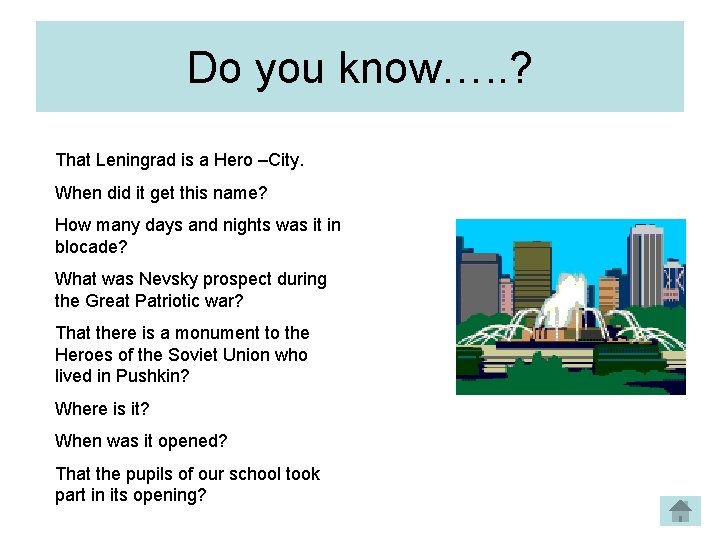 Do you know…..?

That Leningrad is a Hero –City.

When did it get this name?

How many days and nights was it in blocade?

What was Nevsky prospect during the Great Patriotic war?

That there is a monument to the Heroes of the Soviet Union who lived in Pushkin?

Where is it?

When was it opened?

That the pupils of our school took part in its opening?